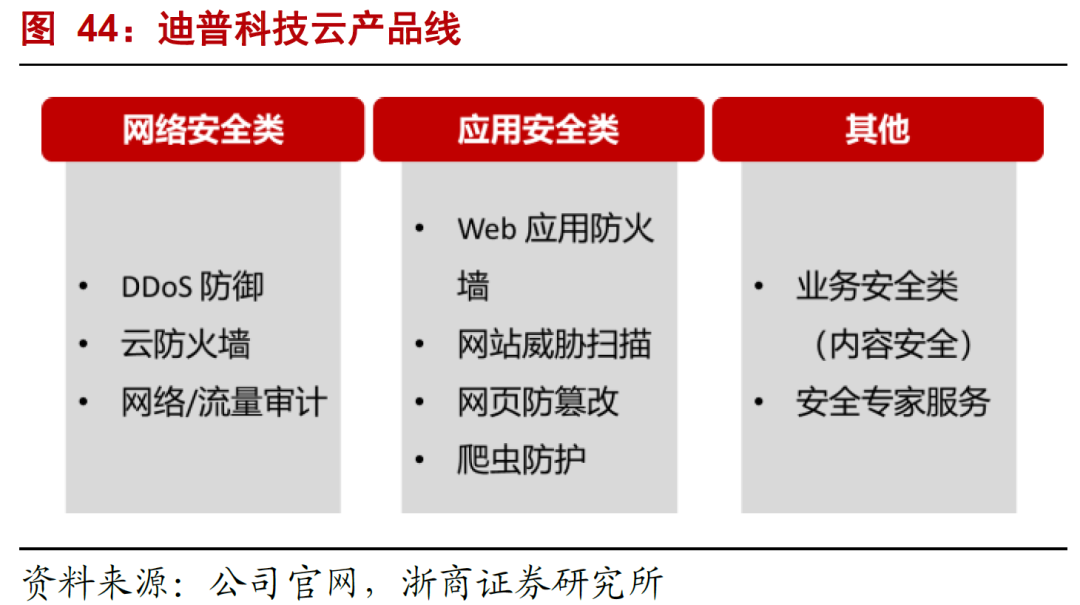 图 44：迪普科技云产品线

网络安全类

• DDoS 防御
• 云防火墙
• 网络/流量审计

应用安全类

• Web 应用防火墙
• 网站威胁扫描
• 网页防篡改
• 爬虫防护

其他

• 业务安全类（内容安全）
• 安全专家服务

资料来源：公司官网，浙商证券研究所